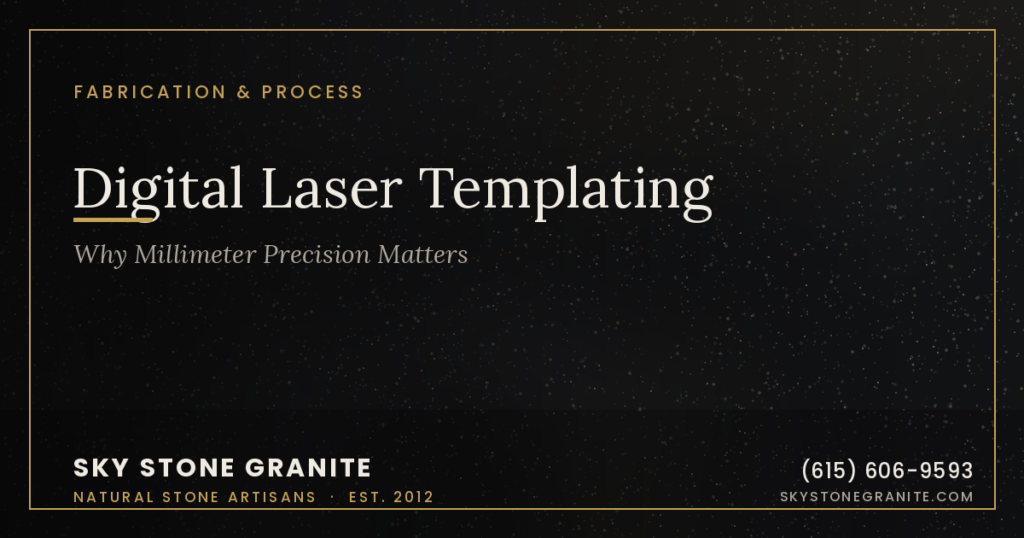 FABRICATION & PROCESS

Digital Laser Templating

Why Millimeter Precision Matters

SKY STONE GRANITE

NATURAL STONE ARTISANS · EST. 2012

(615) 606-9593

SKYSTONEGRANITE.COM